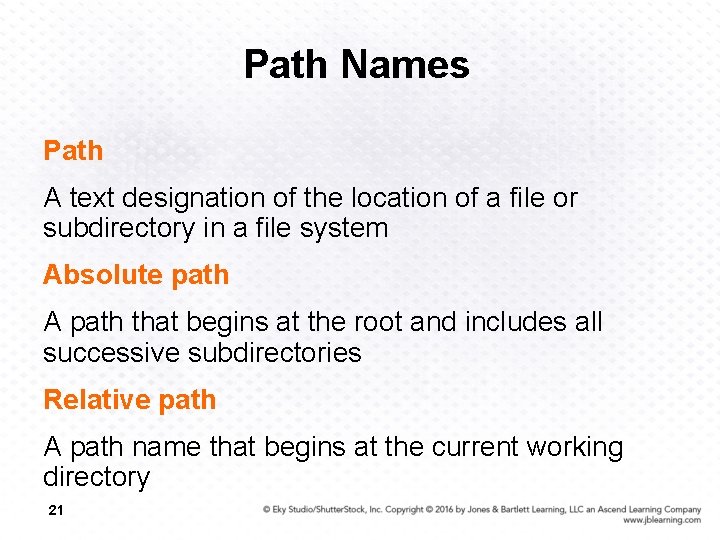 Path Names

Path

A text designation of the location of a file or subdirectory in a file system

Absolute path

A path that begins at the root and includes all successive subdirectories

Relative path

A path name that begins at the current working directory

21

© Eky Studio/ShutterStock, Inc. Copyright © 2016 by Jones & Bartlett Learning, LLC an Ascend Learning Company www.jblearning.com